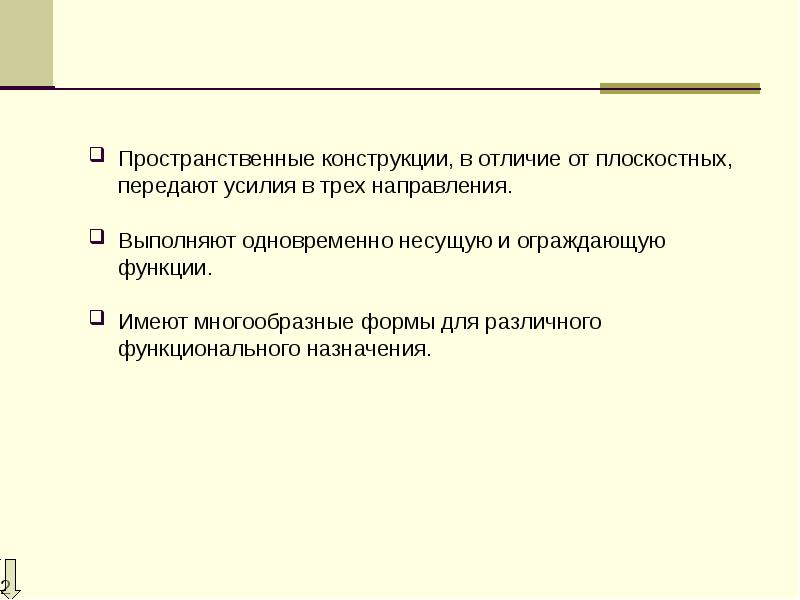 Пространственные конструкции, в отличие от плоскостных, передают усилия в трех направления.

Выполняют одновременно несущую и ограждающую функции.

Имеют многообразные формы для различного функционального назначения.

2